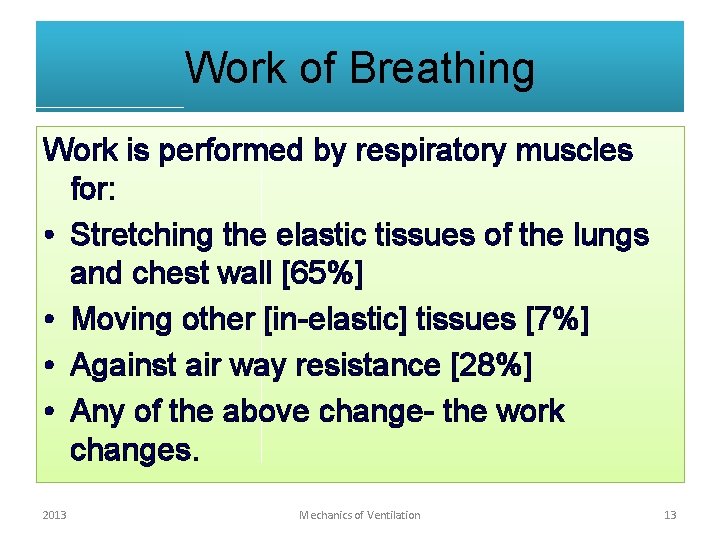 Work of Breathing

Work is performed by respiratory muscles for:

• Stretching the elastic tissues of the lungs and chest wall [65%]
• Moving other [in-elastic] tissues [7%]
• Against air way resistance [28%]
• Any of the above change- the work changes.

2013 Mechanics of Ventilation 13